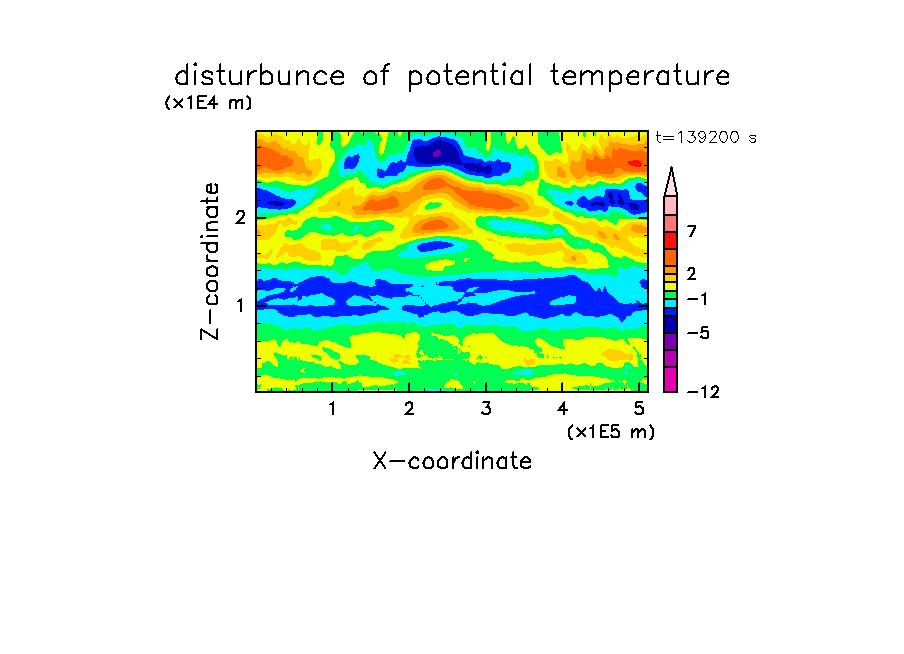 disturbunce of potential temperature

(x1E4 m)

t=139200 s

Z-coordinate

2

1

7

2

−1

−5

−12

1 2 3 4 5

(x1E5 m)

X-coordinate